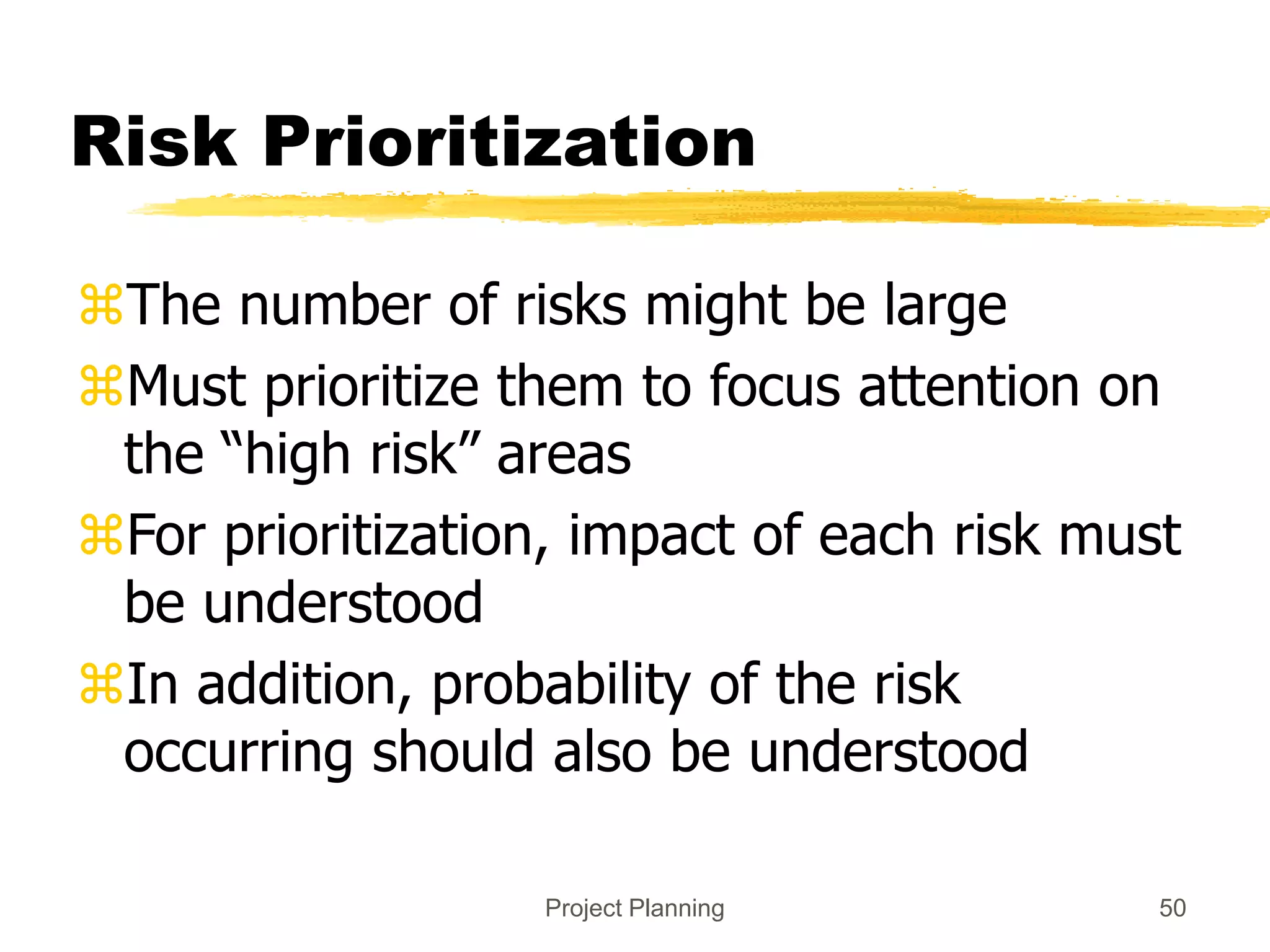 Risk Prioritization

⌘The number of risks might be large

⌘Must prioritize them to focus attention on the “high risk” areas

⌘For prioritization, impact of each risk must be understood

⌘In addition, probability of the risk occurring should also be understood

Project Planning

50